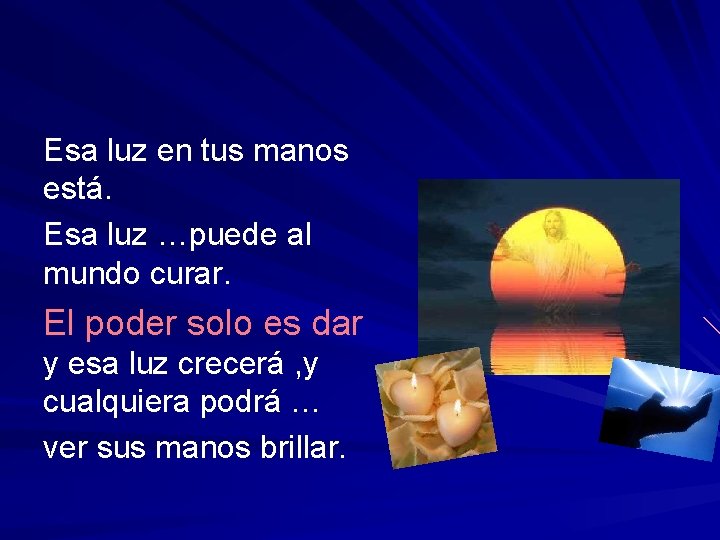 Esa luz en tus manos está.

Esa luz …puede al mundo curar.

El poder solo es dar
y esa luz crecerá ,y cualquiera podrá …

ver sus manos brillar.